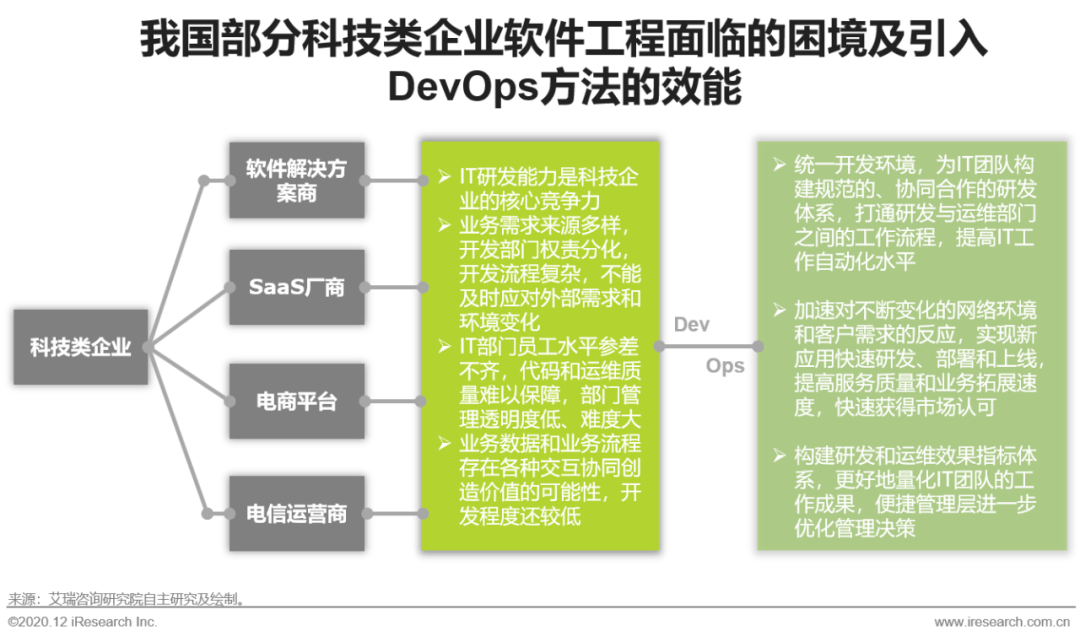 我国部分科技类企业软件工程面临的困境及引入DevOps方法的效能

科技类企业

软件解决方案商

SaaS厂商

电商平台

电信运营商

➢ IT研发能力是科技企业的核心竞争力
➢ 业务需求来源多样，开发部门权责分化，开发流程复杂，不能及时应对外部需求和环境变化
➢ IT部门员工水平参差不齐，代码和运维质量难以保障，部门管理透明度低、难度大
➢ 业务数据和业务流程存在各种交互协同创造价值的可能性，开发程度还较低

Dev

Ops

➢ 统一开发环境，为IT团队构建规范的、协同合作的研发体系，打通研发与运维部门之间的工作流程，提高IT工作自动化水平

➢ 加速对不断变化的网络环境和客户需求的反应，实现新应用快速研发、部署和上线，提高服务质量和业务拓展速度，快速获得市场认可

➢ 构建研发和运维效果指标体系，更好地量化IT团队的工作成果，便捷管理层进一步优化管理决策

来源：艾瑞咨询研究院自主研究及绘制。

©2020.12 iResearch Inc.

www.iresearch.com.cn